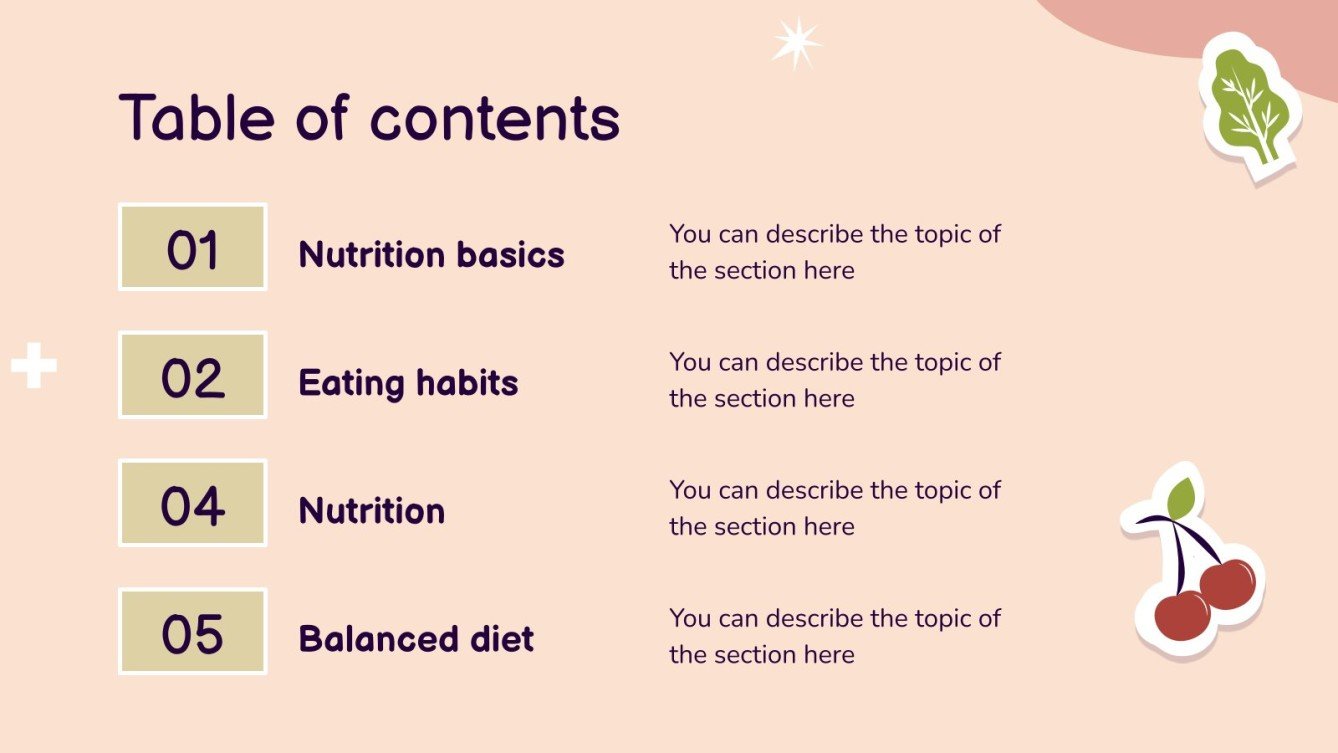 Table of contents

01

Nutrition basics

You can describe the topic of the section here

02

Eating habits

You can describe the topic of the section here

04

Nutrition

You can describe the topic of the section here

05

Balanced diet

You can describe the topic of the section here